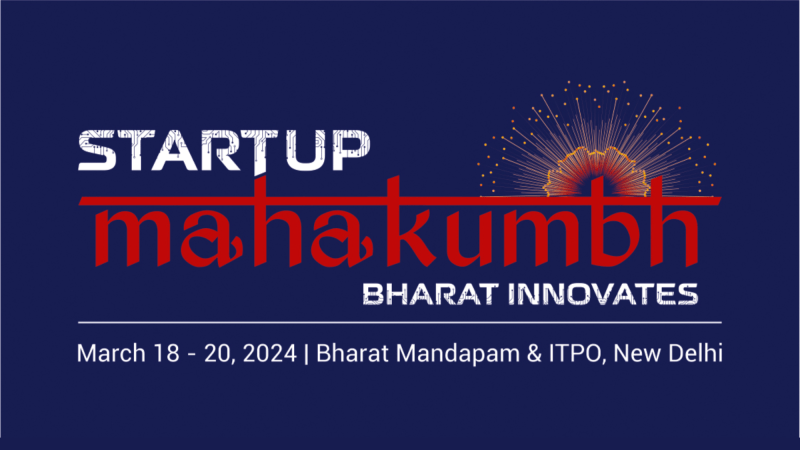 STARTUP
mahakumbh
BHARAT INNOVATES

March 18 - 20, 2024 | Bharat Mandapam & ITPO, New Delhi